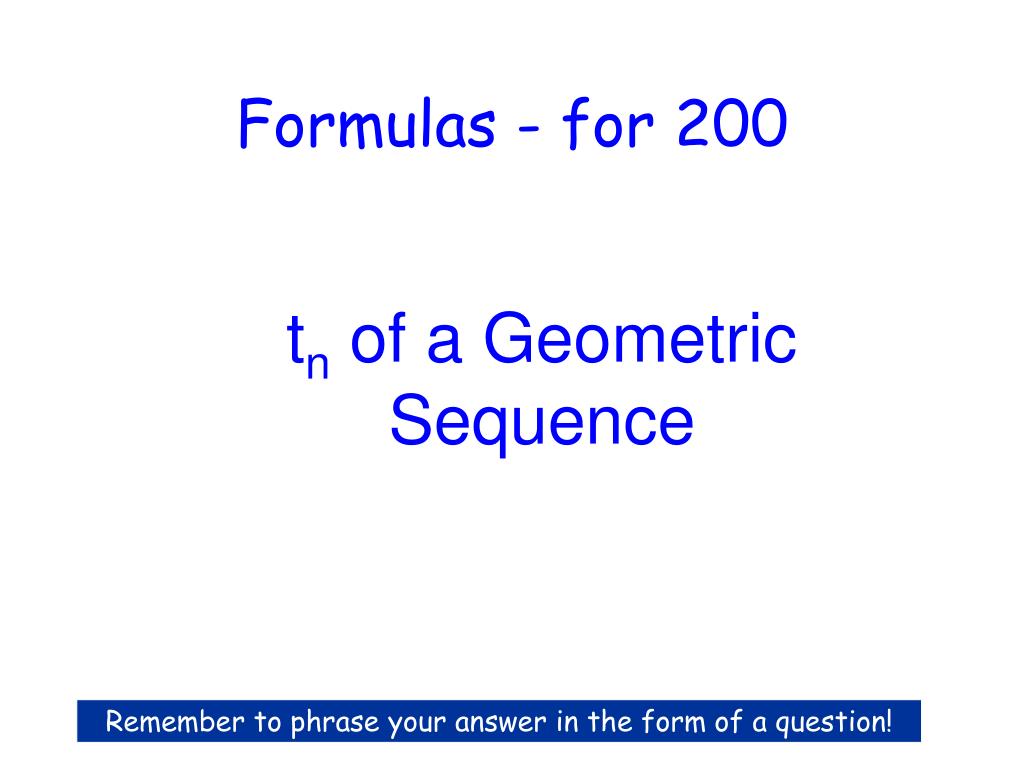 Formulas - for 200

$t_n$ of a Geometric Sequence

Remember to phrase your answer in the form of a question!